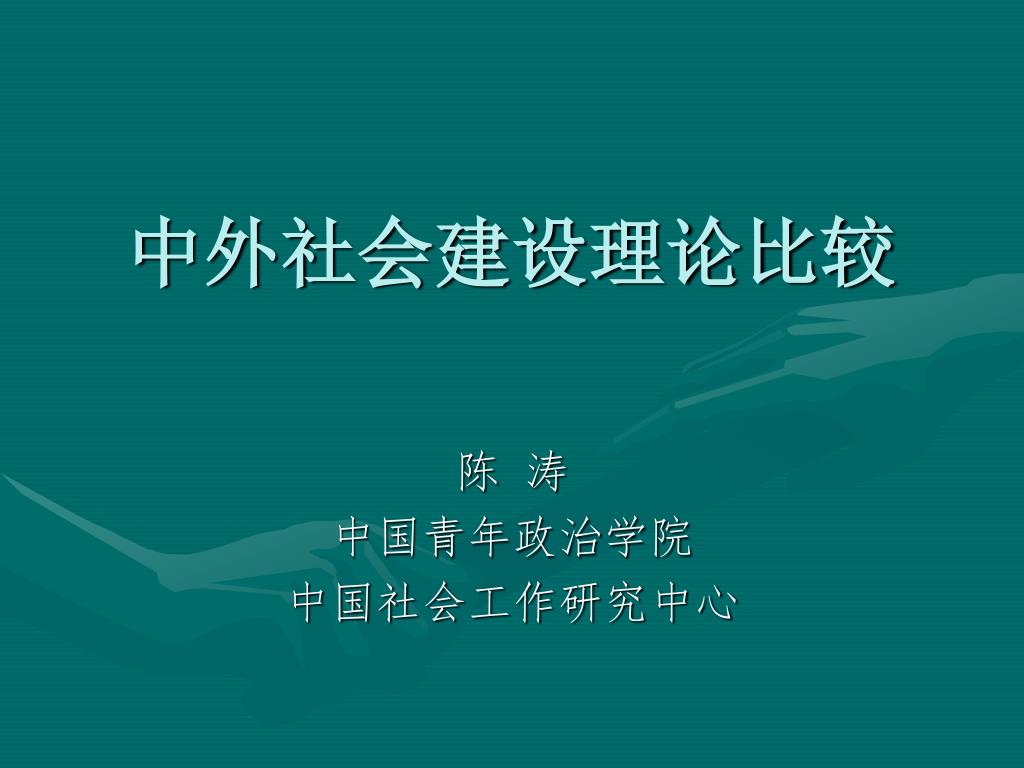 中外社会建设理论比较

陈 涛
中国青年政治学院
中国社会工作研究中心